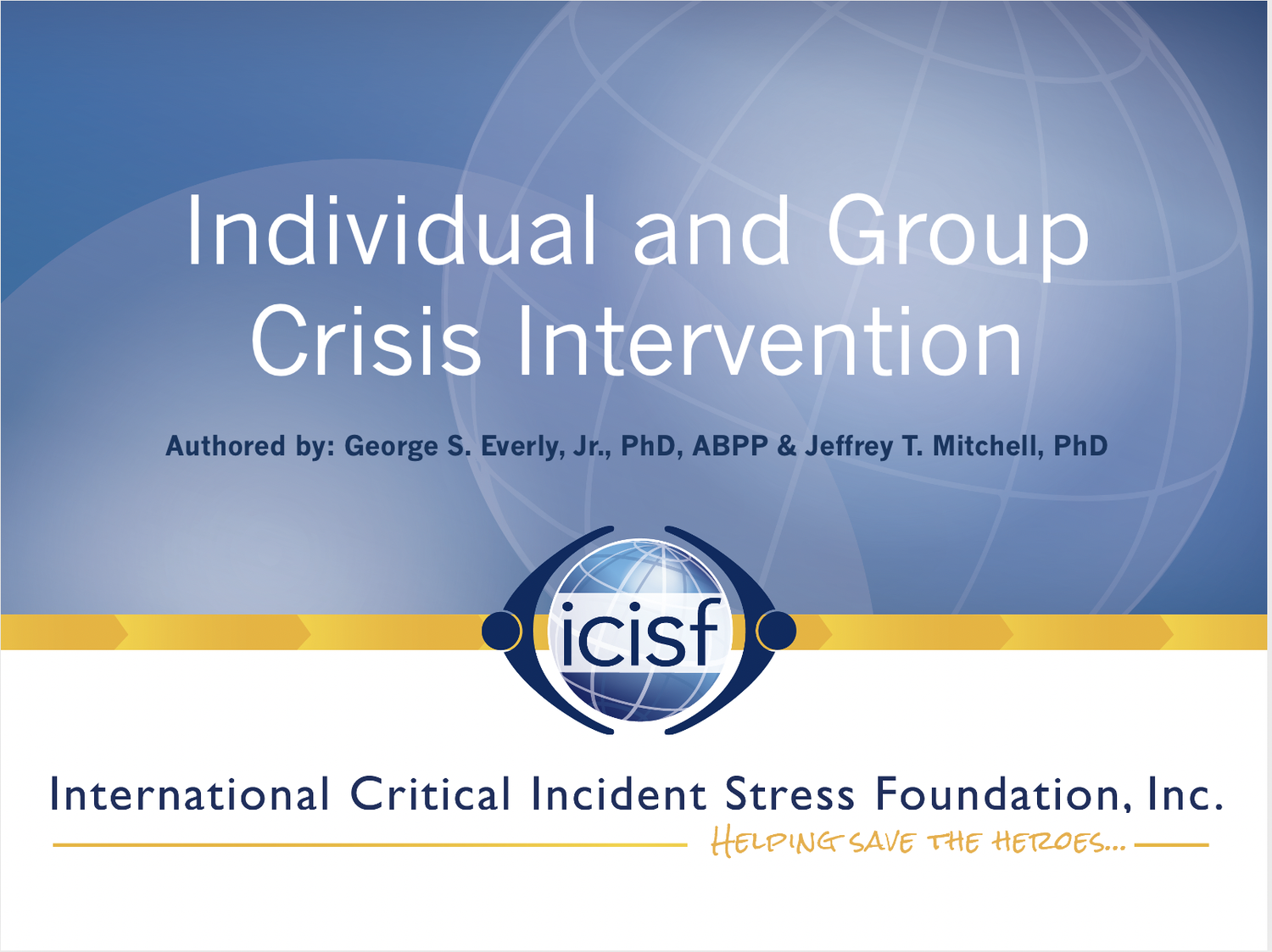 Individual and Group Crisis Intervention

Authored by: George S. Everly, Jr., PhD, ABPP & Jeffrey T. Mitchell, PhD

icisf

International Critical Incident Stress Foundation, Inc.

HELPING SAVE THE HEROES...